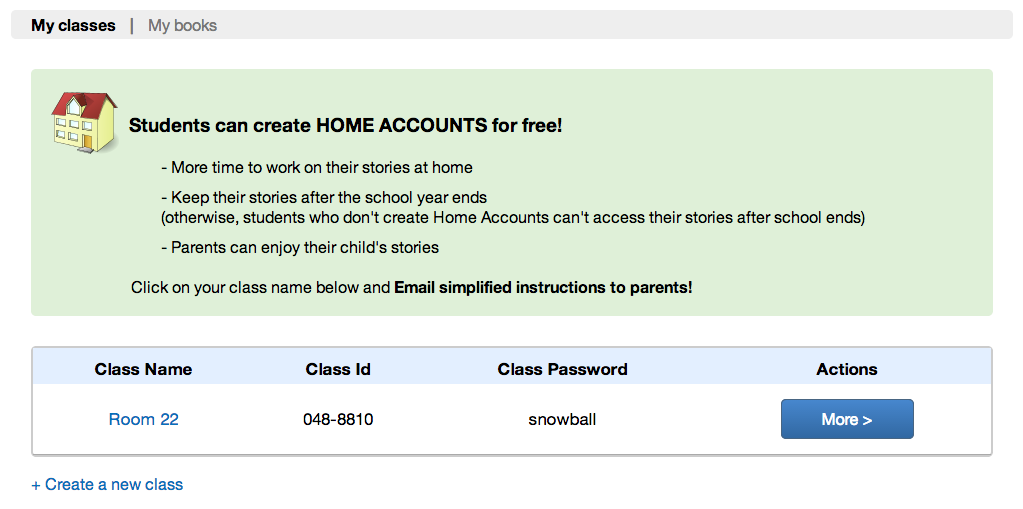 My classes | My books

Students can create HOME ACCOUNTS for free!

- More time to work on their stories at home

- Keep their stories after the school year ends
(otherwise, students who don't create Home Accounts can't access their stories after school ends)

- Parents can enjoy their child's stories

Click on your class name below and Email simplified instructions to parents!

| Class Name | Class Id | Class Password | Actions |
|---|---|---|---|
| Room 22 | 048-8810 | snowball | More > |

+ Create a new class